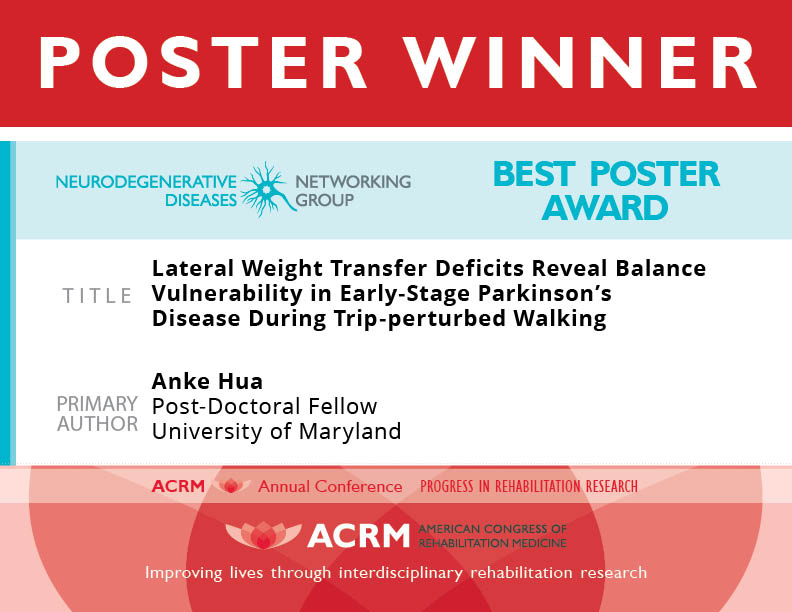 POSTER WINNER

NEURODEGENERATIVE DISEASES NETWORKING GROUP

BEST POSTER AWARD

TITLE

Lateral Weight Transfer Deficits Reveal Balance Vulnerability in Early-Stage Parkinson's Disease During Trip-perturbed Walking

PRIMARY AUTHOR

Anke Hua
Post-Doctoral Fellow
University of Maryland

ACRM Annual Conference PROGRESS IN REHABILITATION RESEARCH

ACRM AMERICAN CONGRESS OF REHABILITATION MEDICINE

Improving lives through interdisciplinary rehabilitation research